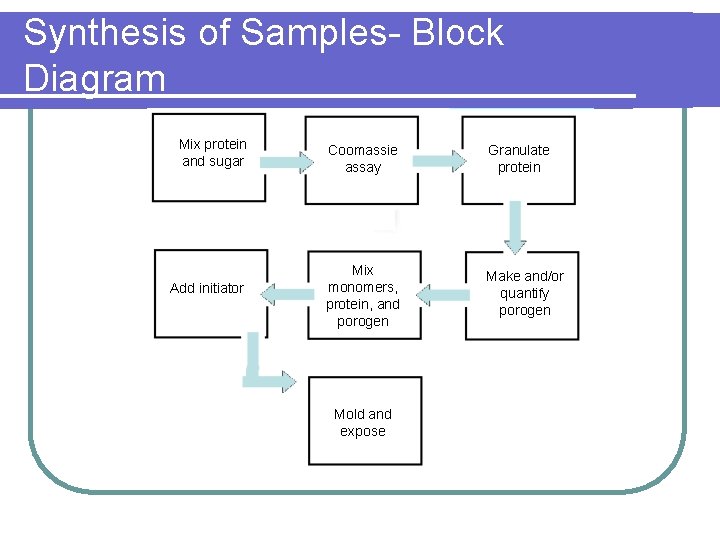 Synthesis of Samples- Block Diagram

Mix protein and sugar

Coomassie assay

Granulate protein

Make and/or quantify porogen

Mix monomers, protein, and porogen

Add initiator

Mold and expose